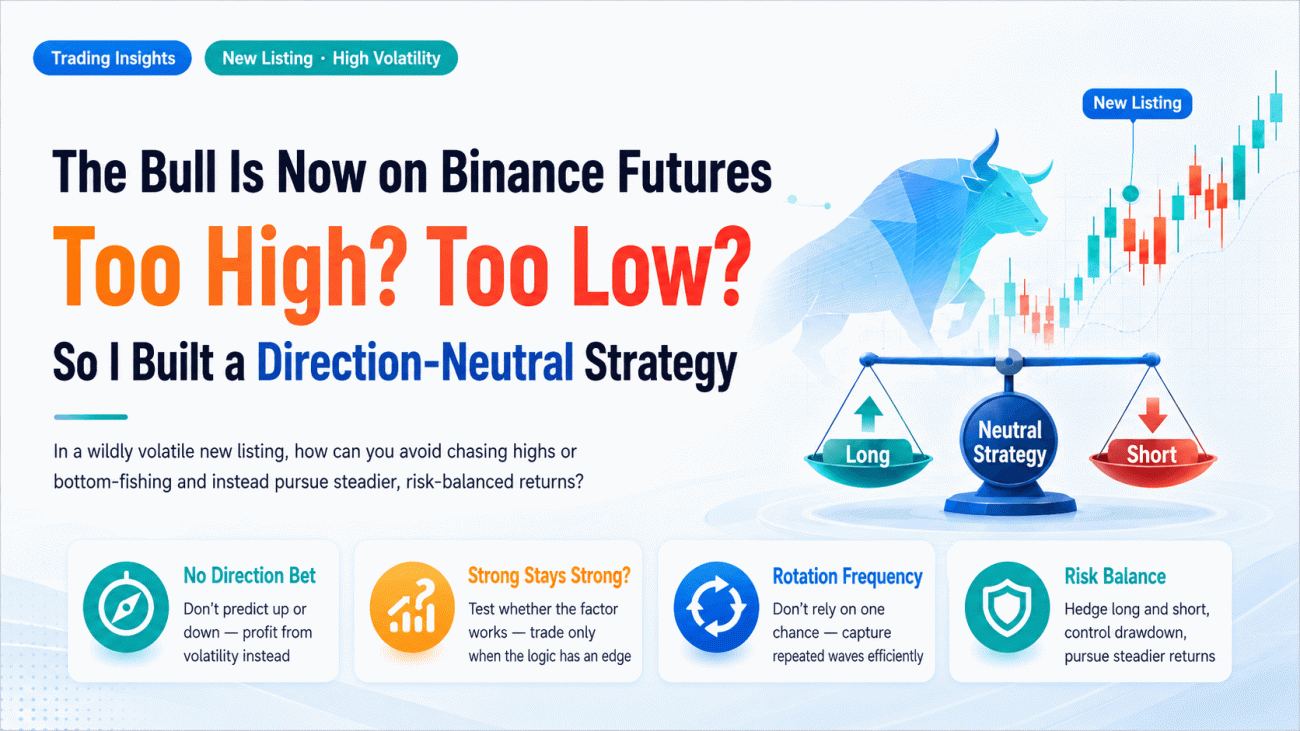 Trading Insights
New Listing · High Volatility

New Listing

The Bull Is Now on Binance Futures
Too High? Too Low?
So I Built a Direction-Neutral Strategy

In a wildly volatile new listing, how can you avoid chasing highs or bottom-fishing and instead pursue steadier, risk-balanced returns?

Long
Neutral Strategy
Short

No Direction Bet
Don't predict up or down — profit from volatility instead

Strong Stays Strong?
Test whether the factor works — trade only when the logic has an edge

Rotation Frequency
Don't rely on one chance — capture repeated waves efficiently

Risk Balance
Hedge long and short, control drawdown, pursue steadier returns